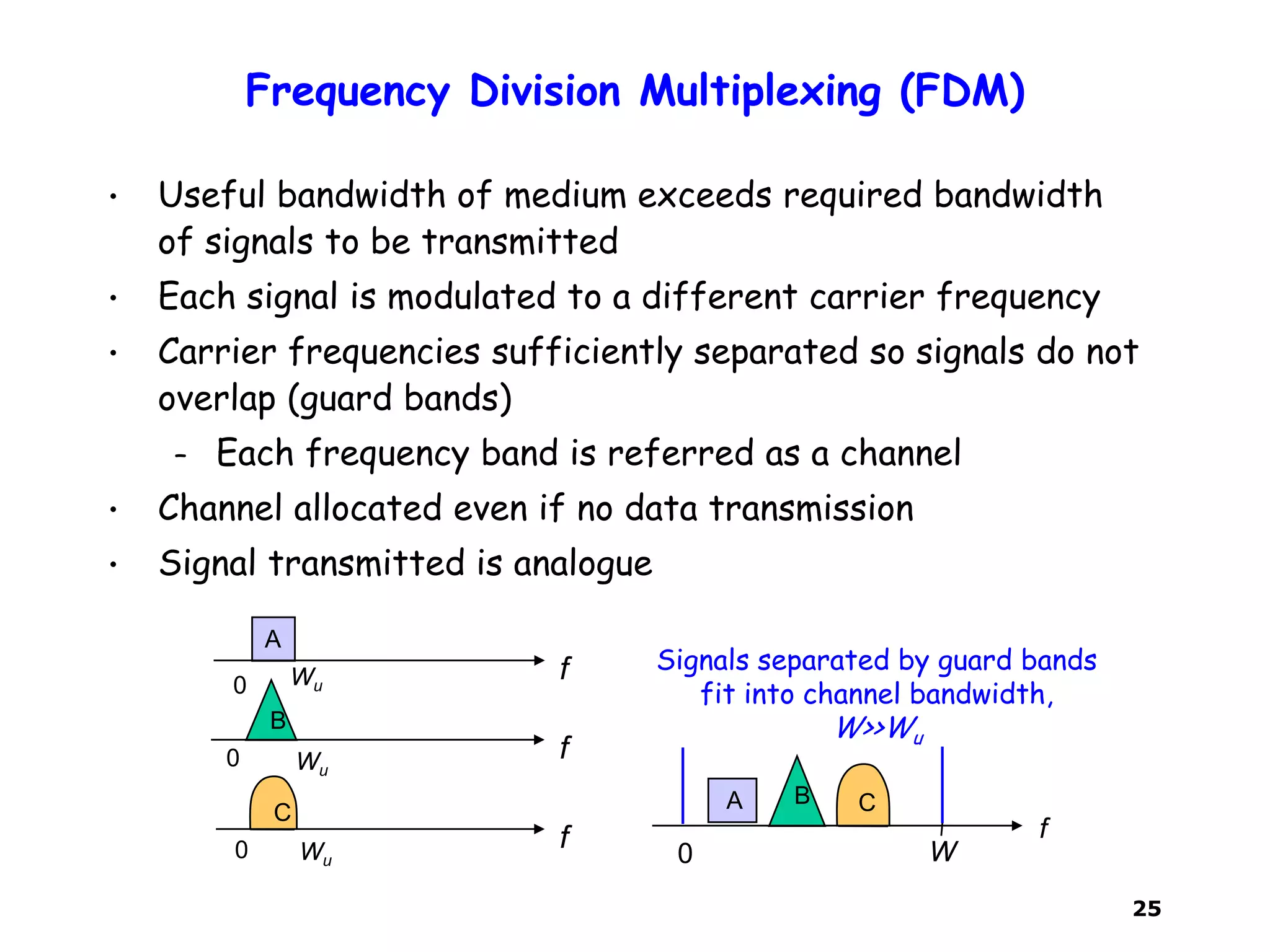 Frequency Division Multiplexing (FDM)

• Useful bandwidth of medium exceeds required bandwidth of signals to be transmitted
• Each signal is modulated to a different carrier frequency
• Carrier frequencies sufficiently separated so signals do not overlap (guard bands)
  – Each frequency band is referred as a channel
• Channel allocated even if no data transmission
• Signal transmitted is analogue

A
0 $W_u$ $f$
B
0 $W_u$ $f$
C
0 $W_u$ $f$

Signals separated by guard bands fit into channel bandwidth, $W>>W_u$

A B C
0 $W$ $f$

25